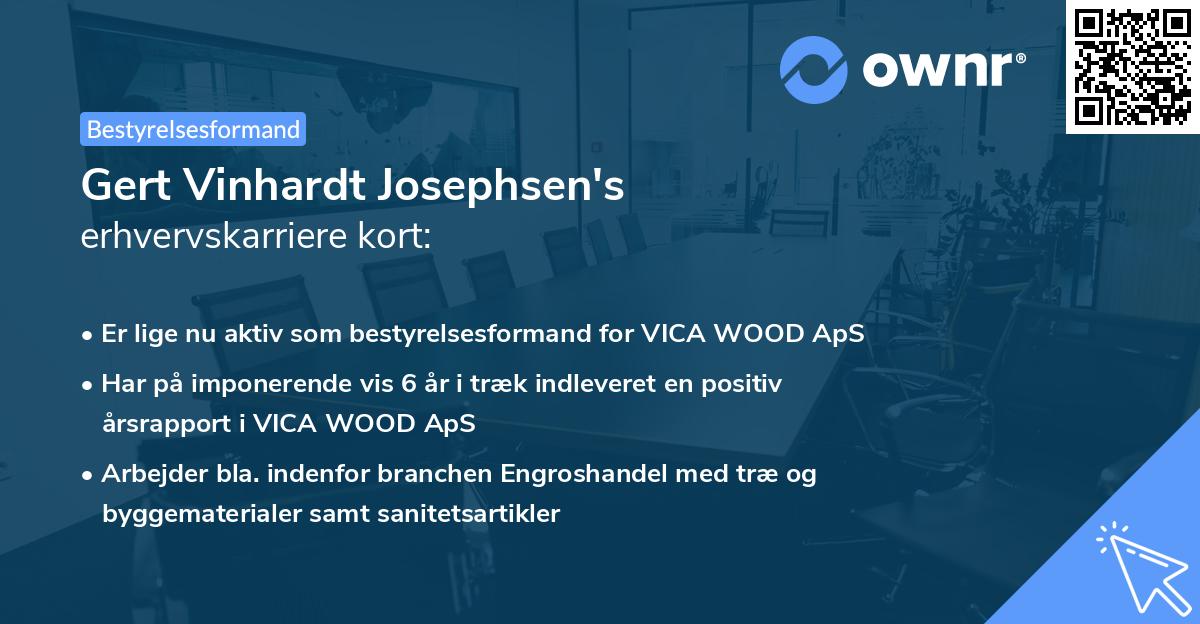 ownr®

Bestyrelsesformand

Gert Vinhardt Josephsen's
erhvervskarriere kort:

• Er lige nu aktiv som bestyrelsesformand for VICA WOOD ApS
• Har på imponerende vis 6 år i træk indleveret en positiv årsrapport i VICA WOOD ApS
• Arbejder bla. indenfor branchen Engroshandel med træ og byggematerialer samt sanitetsartikler